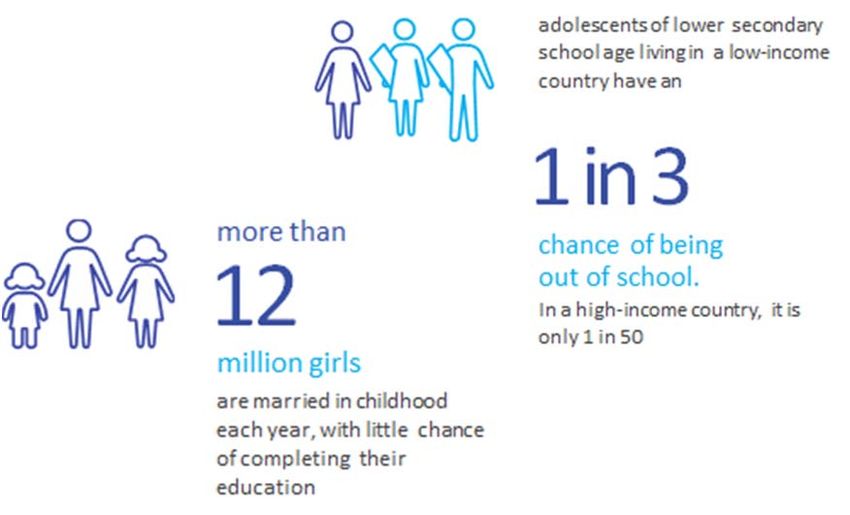 adolescents of lower secondary school age living in a low-income country have an

1 in 3

chance of being out of school.

In a high-income country, it is only 1 in 50

more than

12

million girls

are married in childhood each year, with little chance of completing their education